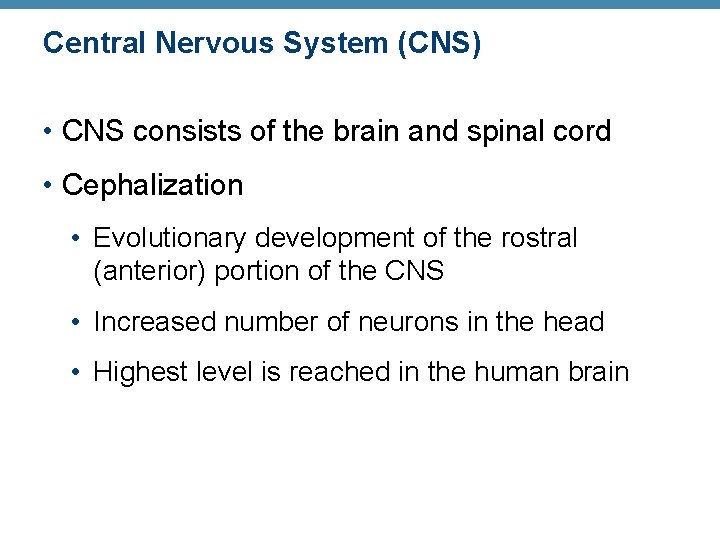 Central Nervous System (CNS)

• CNS consists of the brain and spinal cord

• Cephalization

• Evolutionary development of the rostral (anterior) portion of the CNS

• Increased number of neurons in the head

• Highest level is reached in the human brain